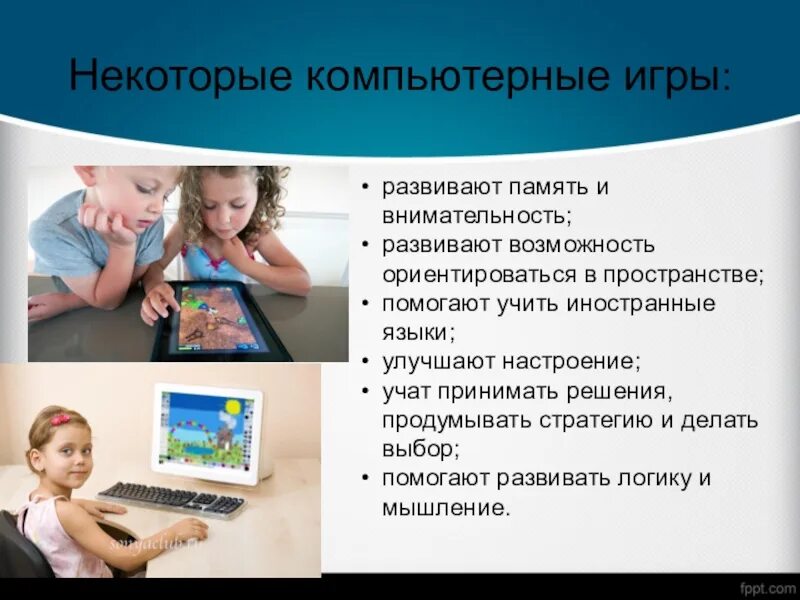 Некоторые компьютерные игры:

• развивают память и внимательность;
• развивают возможность ориентироваться в пространстве;
• помогают учить иностранные языки;
• улучшают настроение;
• учат принимать решения, продумывать стратегию и делать выбор;
• помогают развивать логику и мышление.

sonyaclub.ru

fppt.com